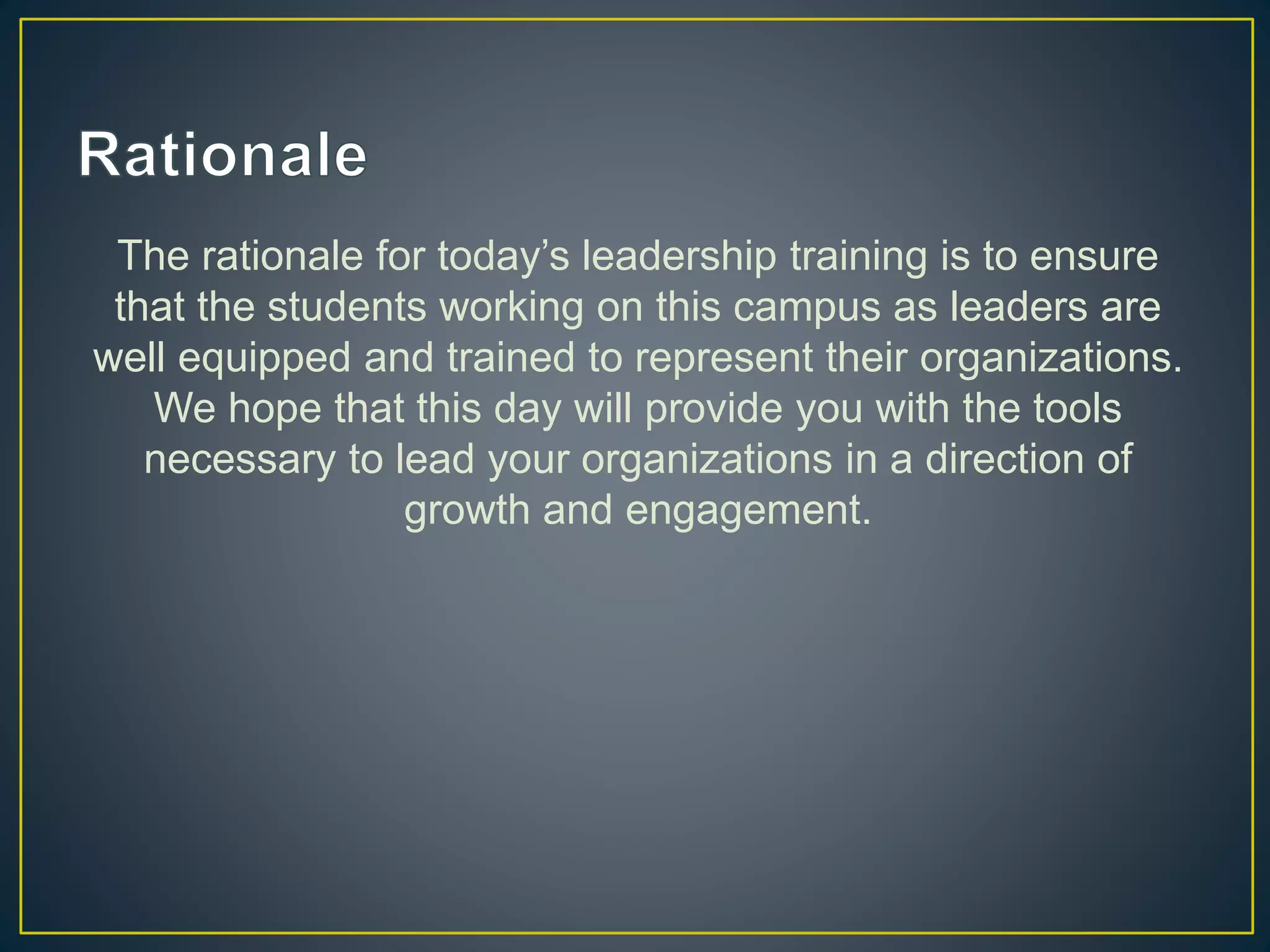 Rationale

The rationale for today’s leadership training is to ensure that the students working on this campus as leaders are well equipped and trained to represent their organizations. We hope that this day will provide you with the tools necessary to lead your organizations in a direction of growth and engagement.